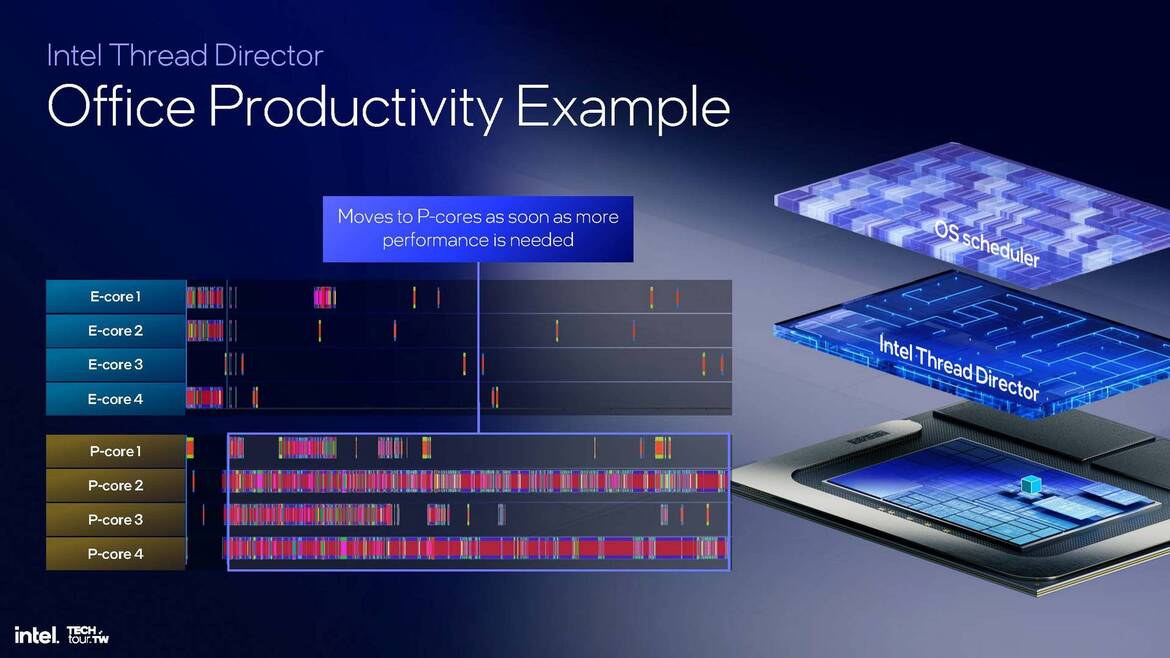 Intel Thread Director
Office Productivity Example

Moves to P-cores as soon as more performance is needed

E-core 1
E-core 2
E-core 3
E-core 4

P-core 1
P-core 2
P-core 3
P-core 4

OS scheduler

Intel Thread Director

intel. TECH tour.TW